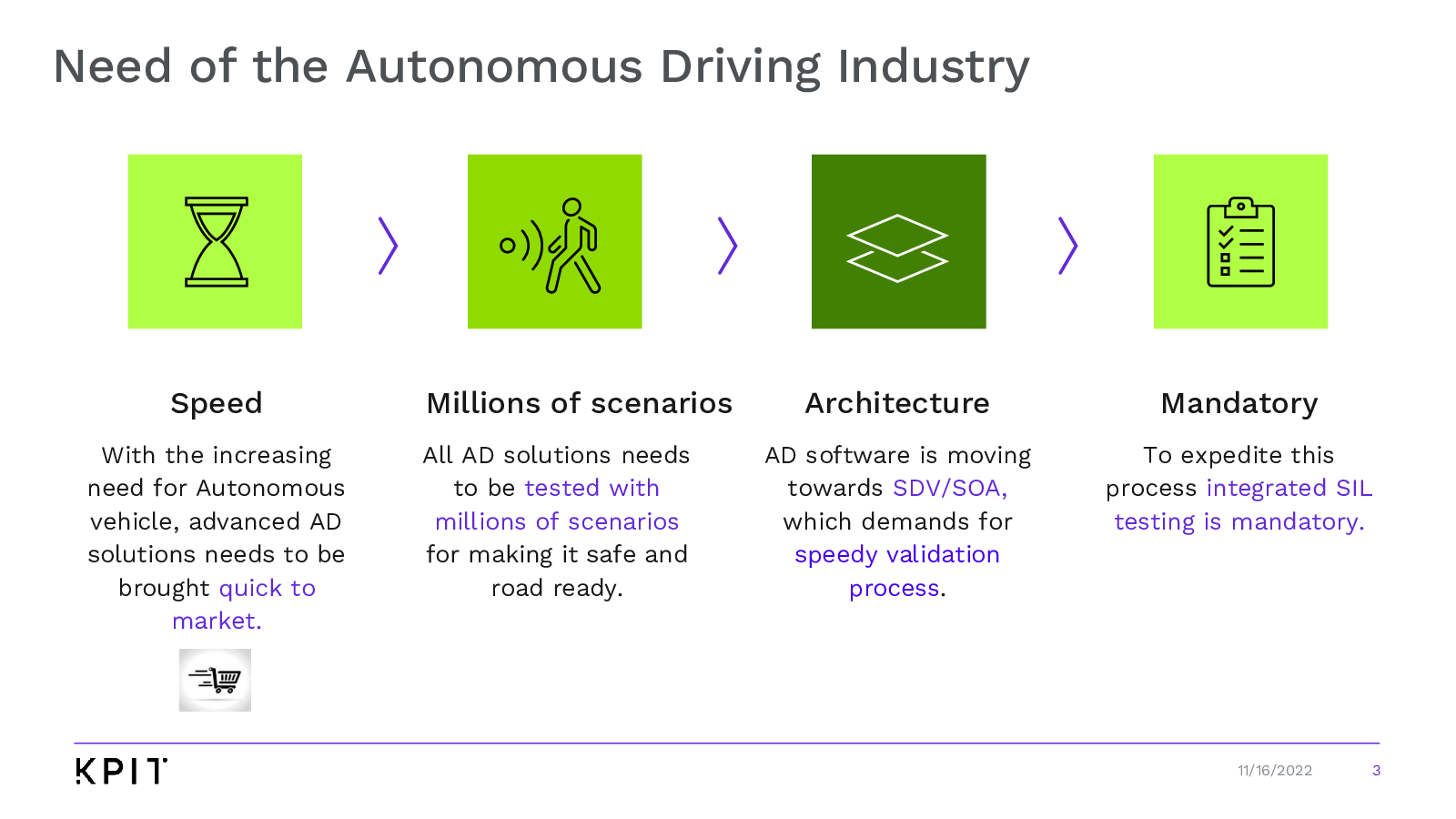 Need of the Autonomous Driving Industry

Speed

With the increasing need for Autonomous vehicle, advanced AD solutions needs to be brought quick to market.

Millions of scenarios

All AD solutions needs to be tested with millions of scenarios for making it safe and road ready.

Architecture

AD software is moving towards SDV/SOA, which demands for speedy validation process.

Mandatory

To expedite this process integrated SIL testing is mandatory.

KPIT

11/16/2022

3